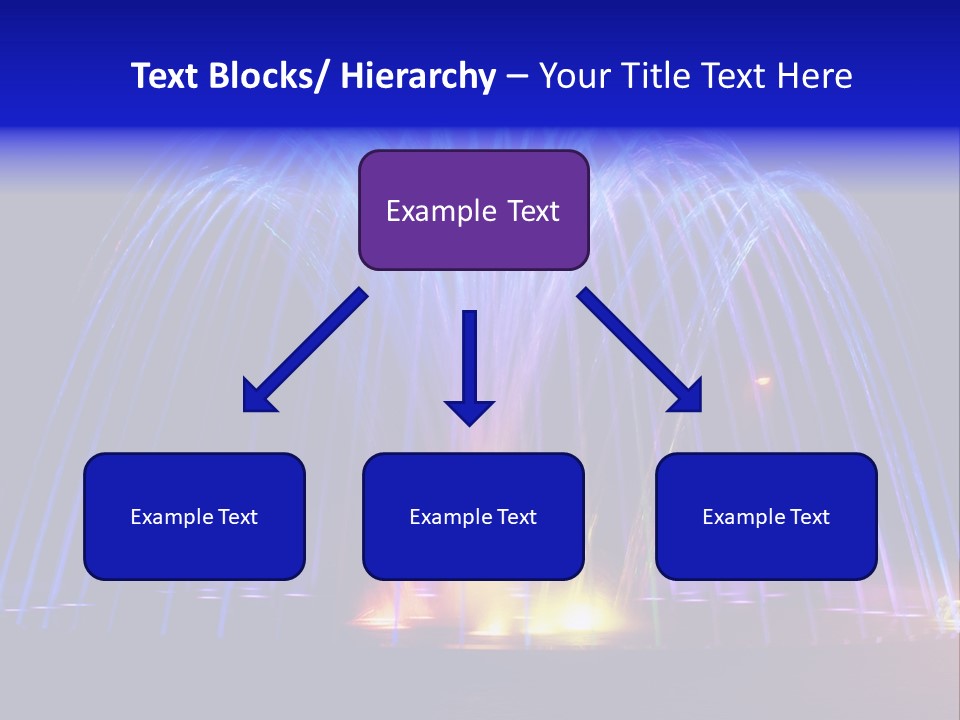 Text Blocks/ Hierarchy – Your Title Text Here

Example Text

Example Text

Example Text

Example Text